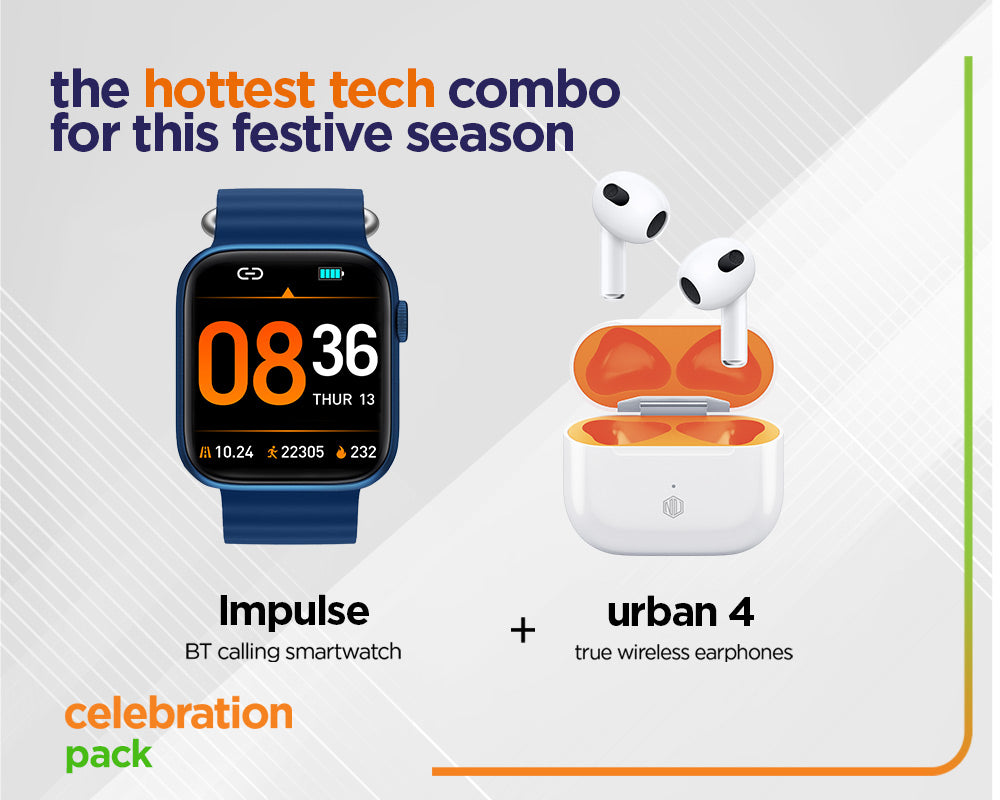 the hottest tech combo for this festive season

08 36
THUR 13
10.24 22305 232

Impulse
BT calling smartwatch

+

urban 4
true wireless earphones

celebration
pack